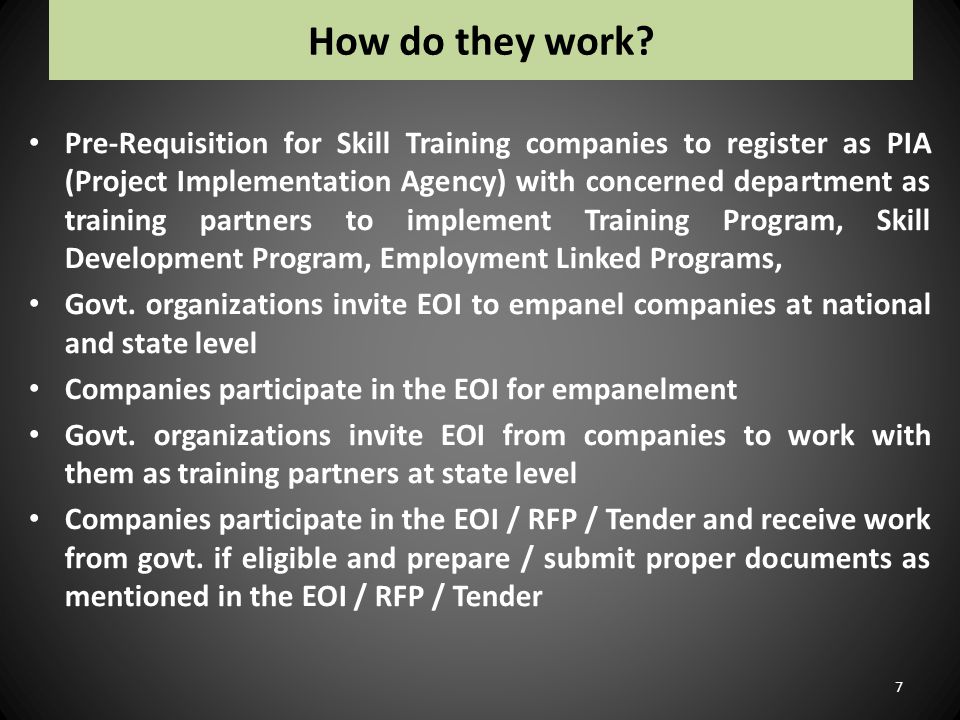 How do they work?

• Pre-Requisition for Skill Training companies to register as PIA (Project Implementation Agency) with concerned department as training partners to implement Training Program, Skill Development Program, Employment Linked Programs,
• Govt. organizations invite EOI to empanel companies at national and state level
• Companies participate in the EOI for empanelment
• Govt. organizations invite EOI from companies to work with them as training partners at state level
• Companies participate in the EOI / RFP / Tender and receive work from govt. if eligible and prepare / submit proper documents as mentioned in the EOI / RFP / Tender

7